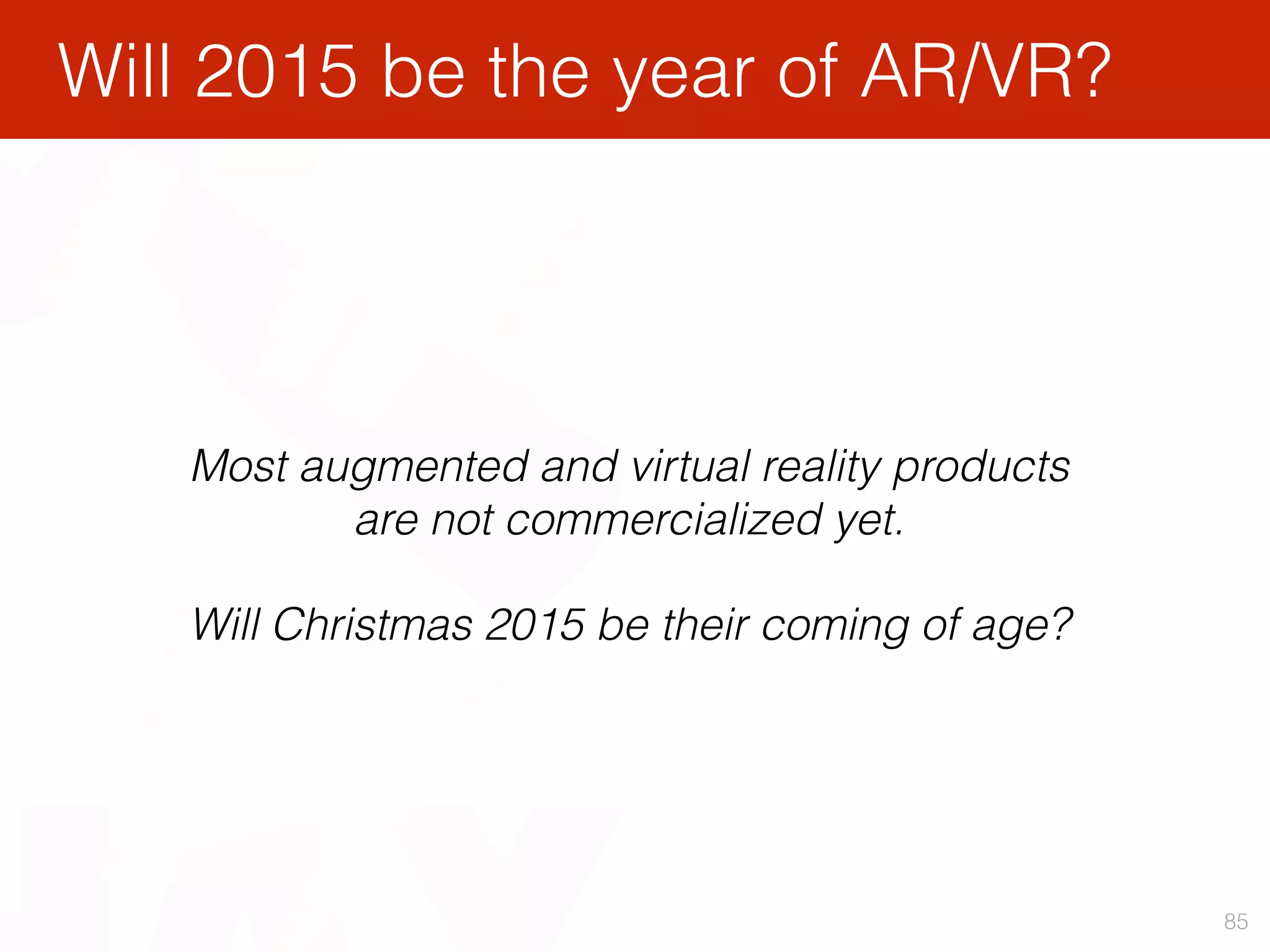 Will 2015 be the year of AR/VR?

Most augmented and virtual reality products are not commercialized yet.

Will Christmas 2015 be their coming of age?

85